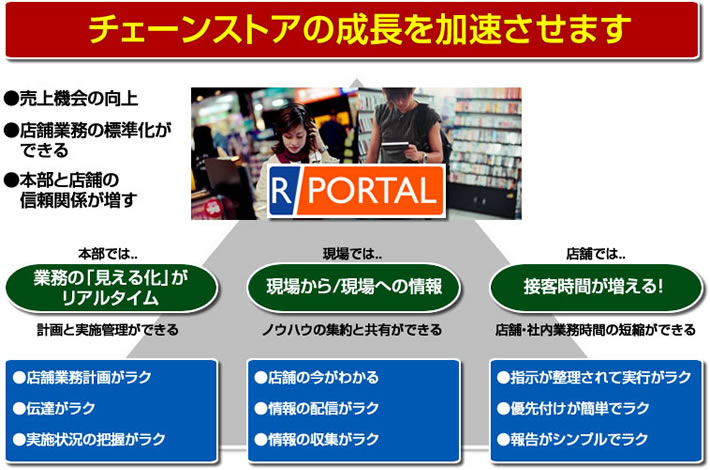 チェーンストアの成長を加速させます

●売上機会の向上

●店舗業務の標準化ができる

●本部と店舗の信頼関係が増す

R PORTAL

本部では..

業務の「見える化」がリアルタイム

計画と実施管理ができる

●店舗業務計画がラク

●伝達がラク

●実施状況の把握がラク

現場では..

現場から/現場への情報

ノウハウの集約と共有ができる

●店舗の今がわかる

●情報の配信がラク

●情報の収集がラク

店舗では..

接客時間が増える!

店舗・社内業務時間の短縮ができる

●指示が整理されて実行がラク

●優先付けが簡単でラク

●報告がシンプルでラク